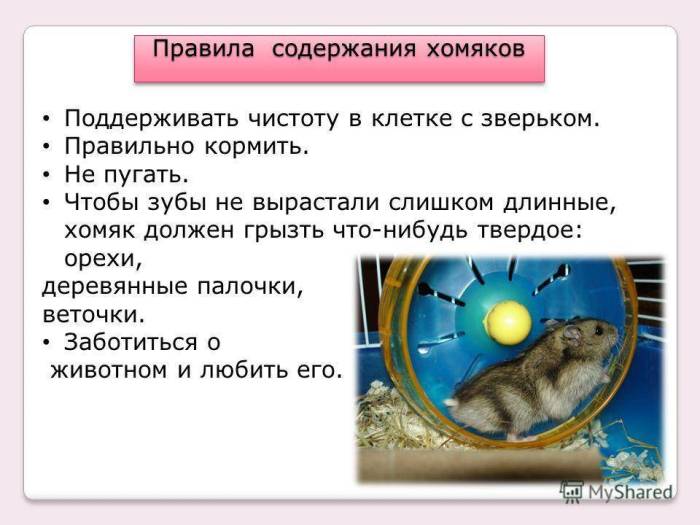 Правила содержания хомяков

• Поддерживать чистоту в клетке с зверьком.
• Правильно кормить.
• Не пугать.
• Чтобы зубы не вырастали слишком длинные, хомяк должен грызть что-нибудь твердое: орехи,
деревянные палочки,
веточки.
• Заботиться о животном и любить его.

MyShared